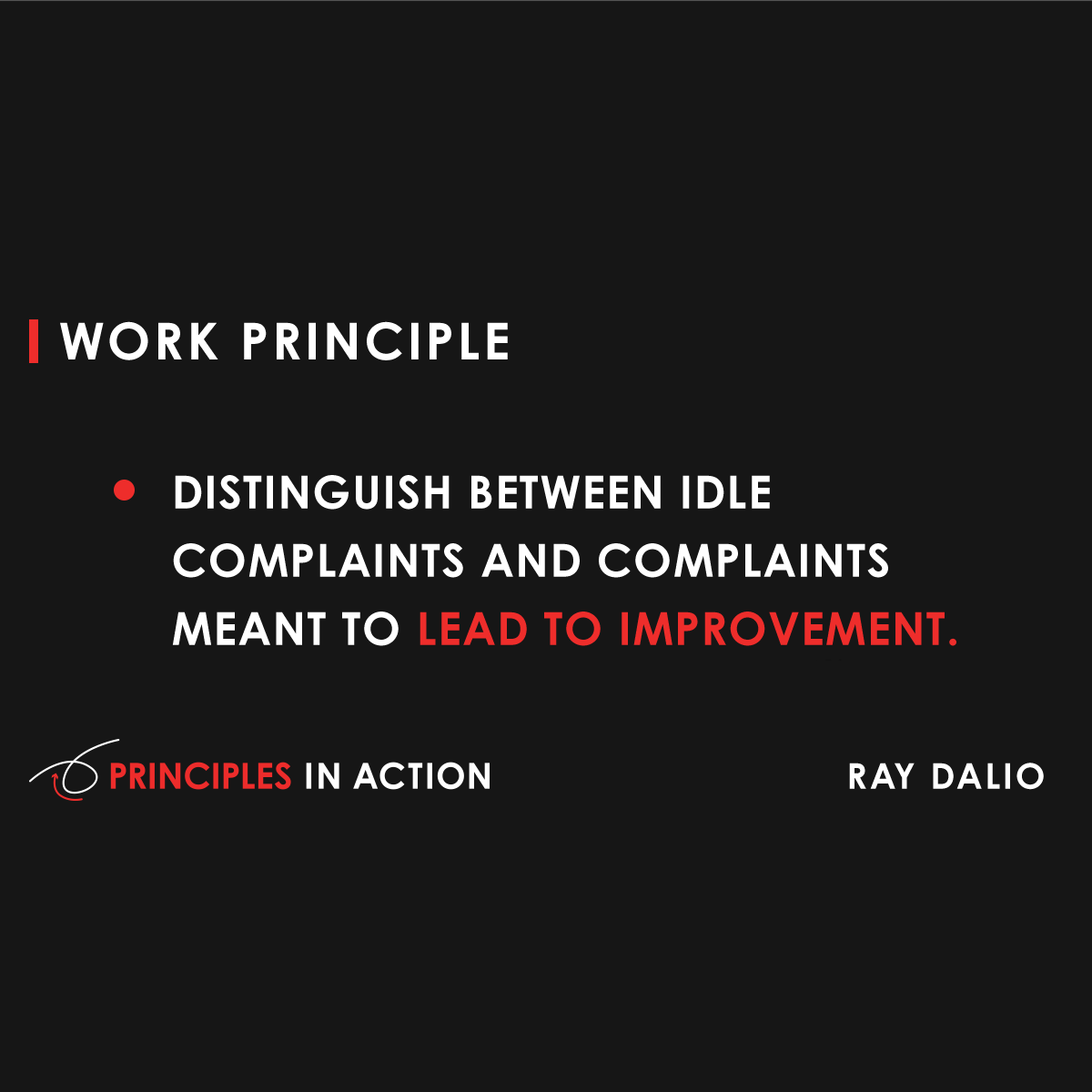 WORK PRINCIPLE

• DISTINGUISH BETWEEN IDLE COMPLAINTS AND COMPLAINTS MEANT TO LEAD TO IMPROVEMENT.

PRINCIPLES IN ACTION

RAY DALIO